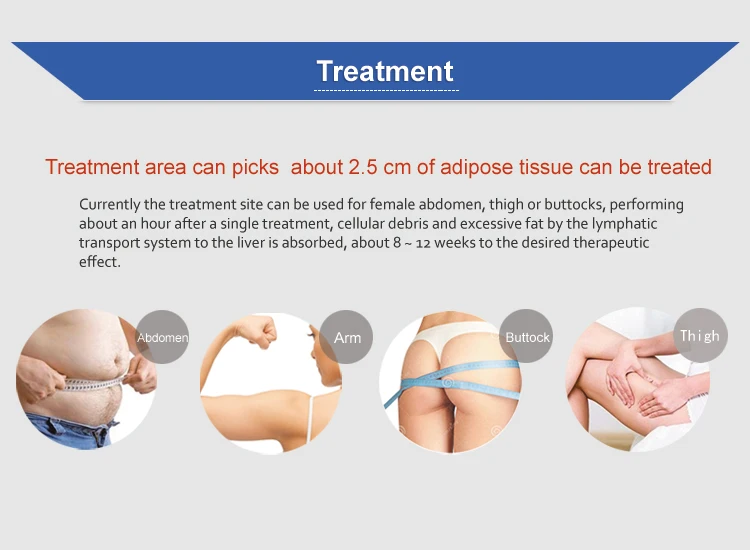 Treatment

Treatment area can picks about 2.5 cm of adipose tissue can be treated

Currently the treatment site can be used for female abdomen, thigh or buttocks, performing about an hour after a single treatment, cellular debris and excessive fat by the lymphatic transport system to the liver is absorbed, about 8 ~ 12 weeks to the desired therapeutic effect.

Abdomen

Arm

Buttock

Thigh